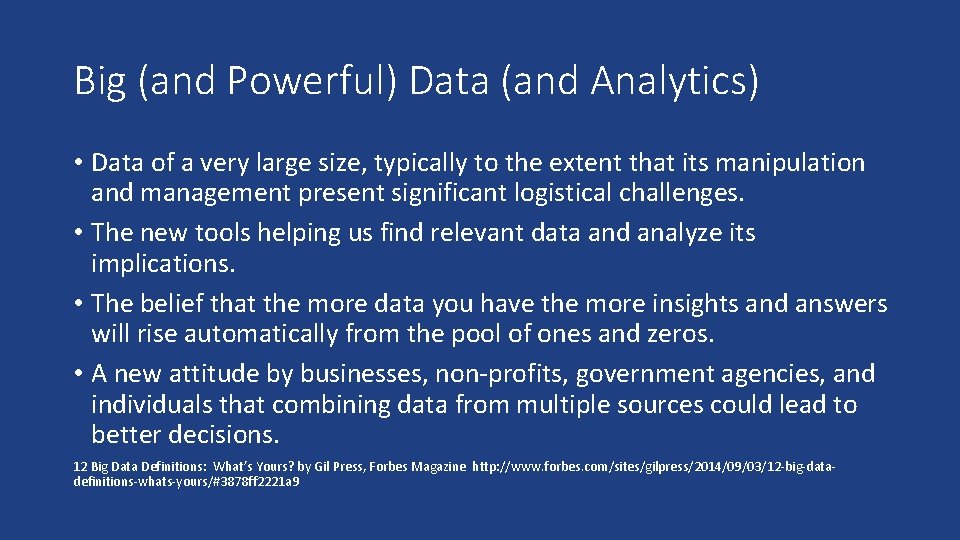 Big (and Powerful) Data (and Analytics)

• Data of a very large size, typically to the extent that its manipulation and management present significant logistical challenges.

• The new tools helping us find relevant data and analyze its implications.

• The belief that the more data you have the more insights and answers will rise automatically from the pool of ones and zeros.

• A new attitude by businesses, non-profits, government agencies, and individuals that combining data from multiple sources could lead to better decisions.

12 Big Data Definitions: What's Yours? by Gil Press, Forbes Magazine http://www.forbes.com/sites/gilpress/2014/09/03/12-big-data-definitions-whats-yours/#3878ff2221a9